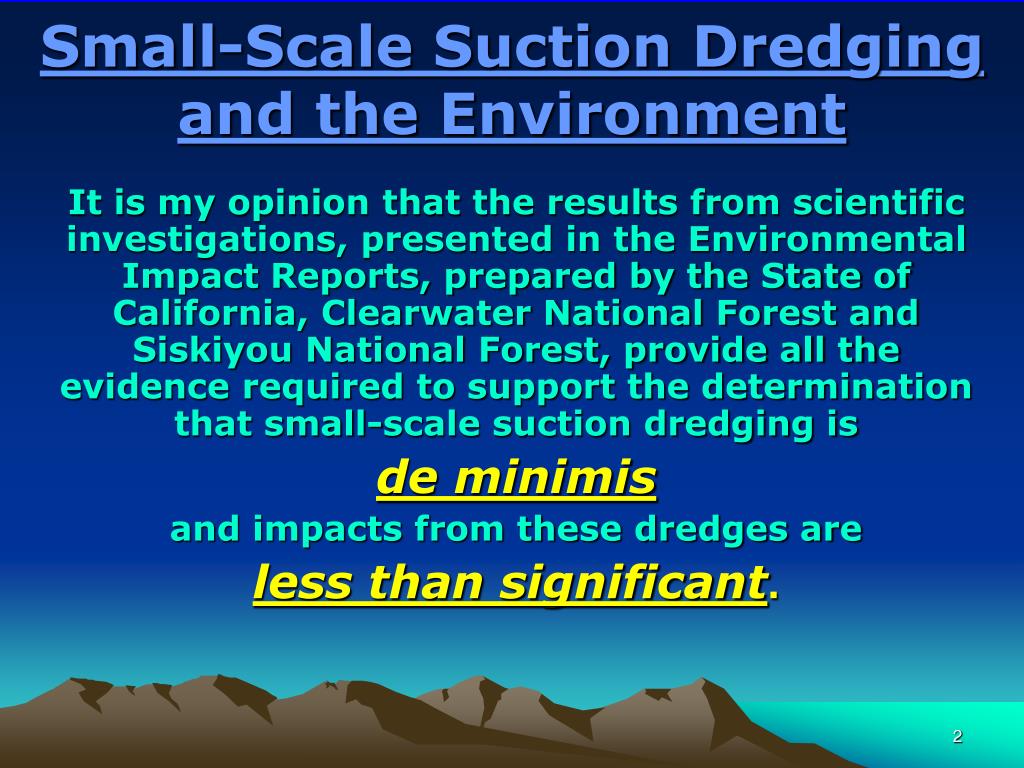 Small-Scale Suction Dredging and the Environment

It is my opinion that the results from scientific investigations, presented in the Environmental Impact Reports, prepared by the State of California, Clearwater National Forest and Siskiyou National Forest, provide all the evidence required to support the determination that small-scale suction dredging is

de minimis

and impacts from these dredges are

less than significant.

2